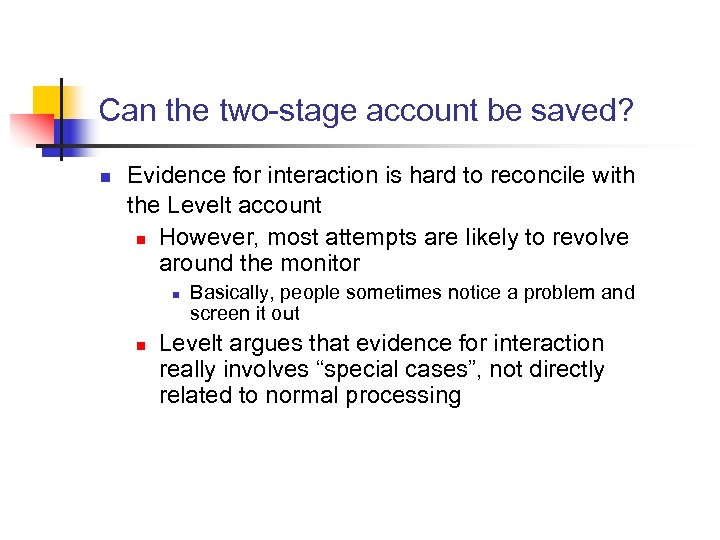 Can the two-stage account be saved?

Evidence for interaction is hard to reconcile with the Levelt account

However, most attempts are likely to revolve around the monitor

Basically, people sometimes notice a problem and screen it out

Levelt argues that evidence for interaction really involves “special cases”, not directly related to normal processing